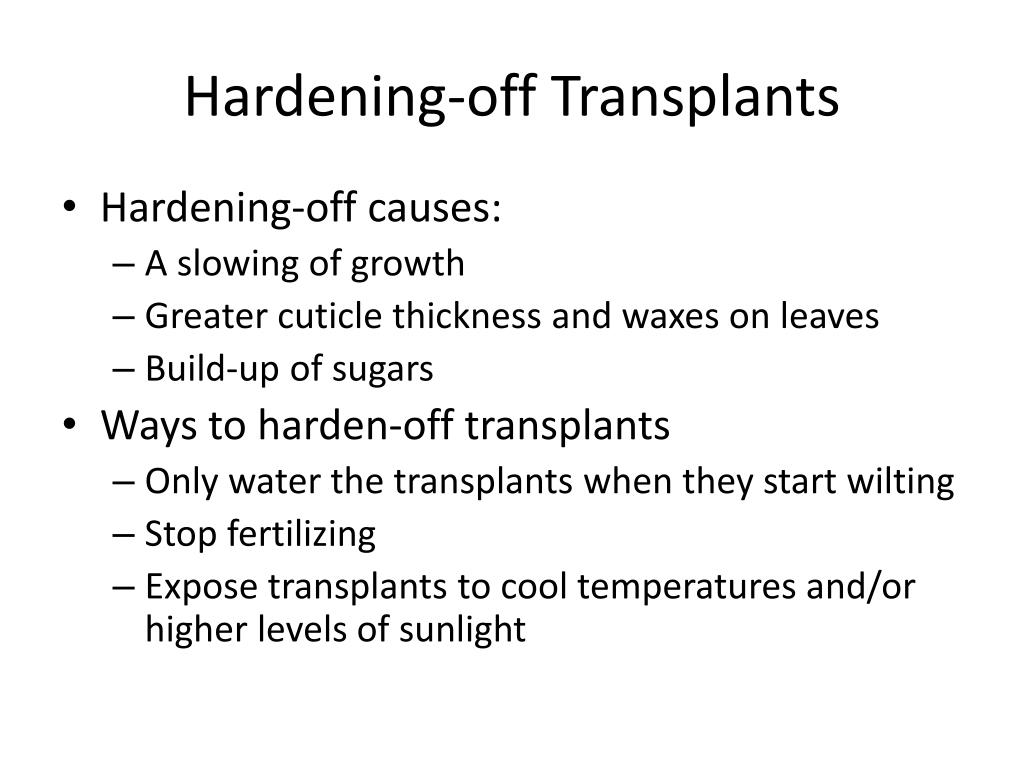 Hardening-off Transplants

• Hardening-off causes:
– A slowing of growth
– Greater cuticle thickness and waxes on leaves
– Build-up of sugars
• Ways to harden-off transplants
– Only water the transplants when they start wilting
– Stop fertilizing
– Expose transplants to cool temperatures and/or higher levels of sunlight